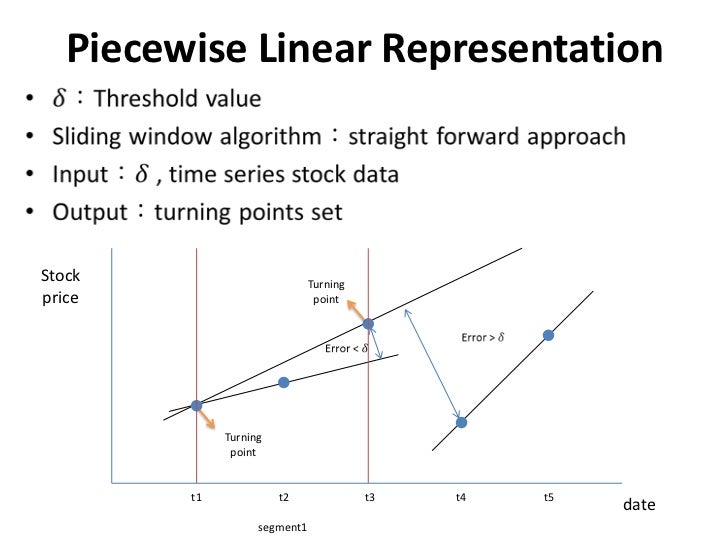 Piecewise Linear Representation

• $\delta$ : Threshold value
• Sliding window algorithm : straight forward approach
• Input : $\delta$ , time series stock data
• Output : turning points set

Stock price

Turning point

Error < $\delta$

Error > $\delta$

Turning point

t1
t2
t3
t4
t5

date

segment1